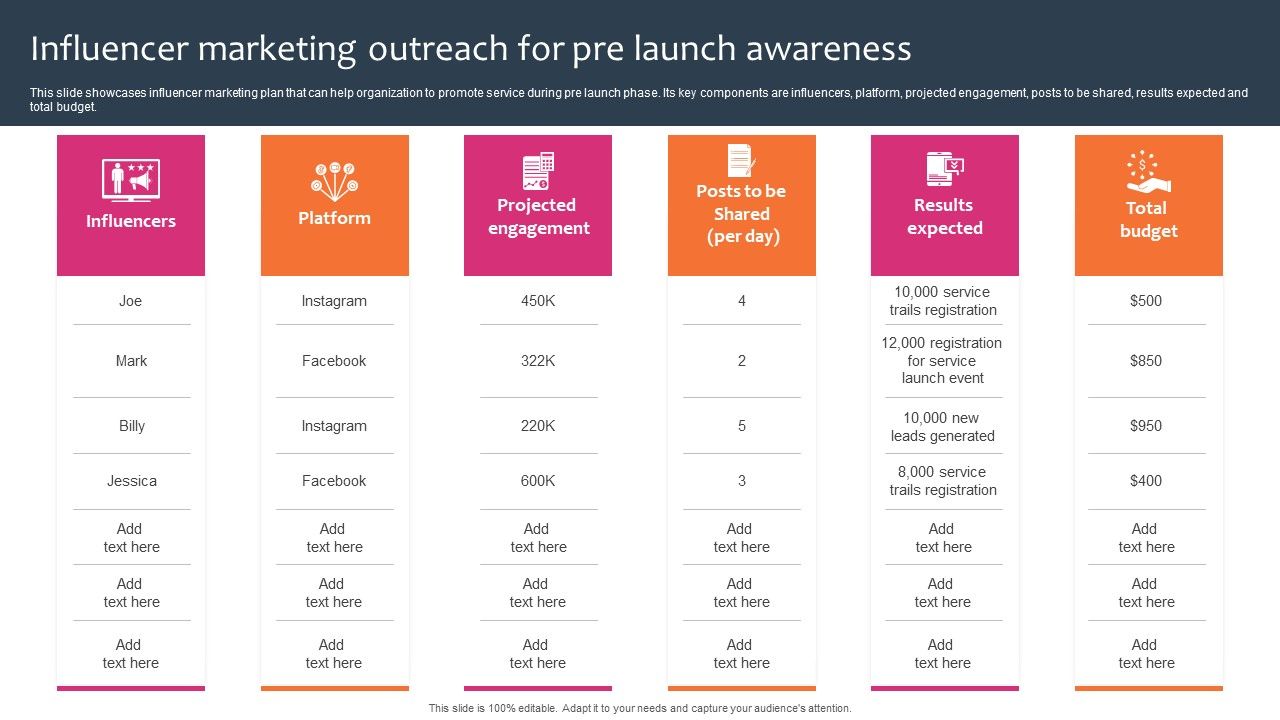 Influencer marketing outreach for pre launch awareness

This slide showcases influencer marketing plan that can help organization to promote service during pre launch phase. Its key components are influencers, platform, projected engagement, posts to be shared, results expected and total budget.

| Influencers | Platform | Projected engagement | Posts to be Shared (per day) | Results expected | Total budget |
|---|---|---|---|---|---|
| Joe | Instagram | 450K | 4 | 10,000 service trails registration | $500 |
| Mark | Facebook | 322K | 2 | 12,000 registration for service launch event | $850 |
| Billy | Instagram | 220K | 5 | 10,000 new leads generated | $950 |
| Jessica | Facebook | 600K | 3 | 8,000 service trails registration | $400 |
| Add text here | Add text here | Add text here | Add text here | Add text here | Add text here |
| Add text here | Add text here | Add text here | Add text here | Add text here | Add text here |
| Add text here | Add text here | Add text here | Add text here | Add text here | Add text here |

This slide is 100% editable. Adapt it to your needs and capture your audience's attention.